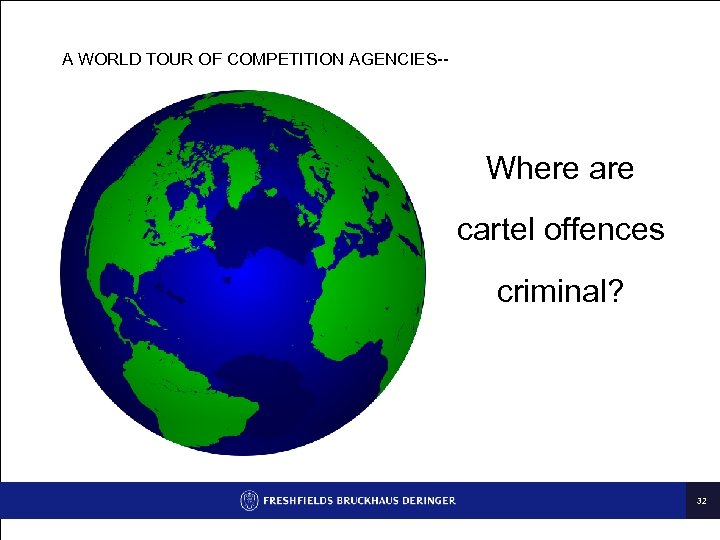 A WORLD TOUR OF COMPETITION AGENCIES--

Where are cartel offences criminal?

FRESHFIELDS BRUCKHAUS DERINGER

32